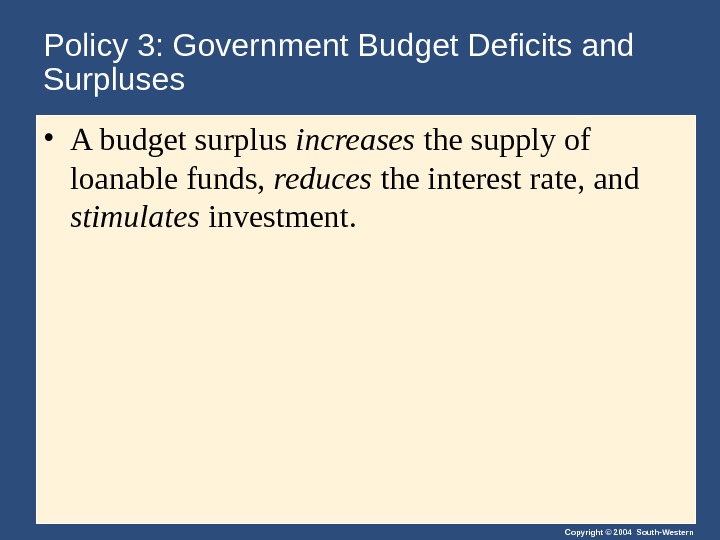 Policy 3: Government Budget Deficits and Surpluses

• A budget surplus increases the supply of loanable funds, reduces the interest rate, and stimulates investment.

Copyright © 2004 South-Western